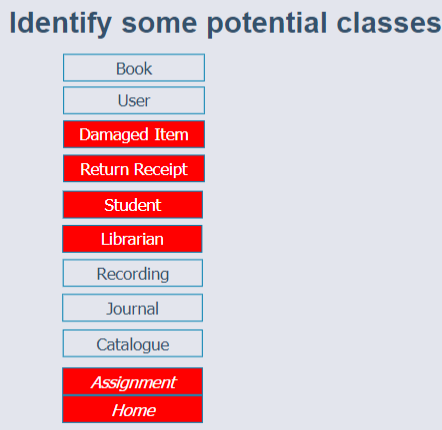 Identify some potential classes

Book

User

Damaged Item

Return Receipt

Student

Librarian

Recording

Journal

Catalogue

Assignment

Home